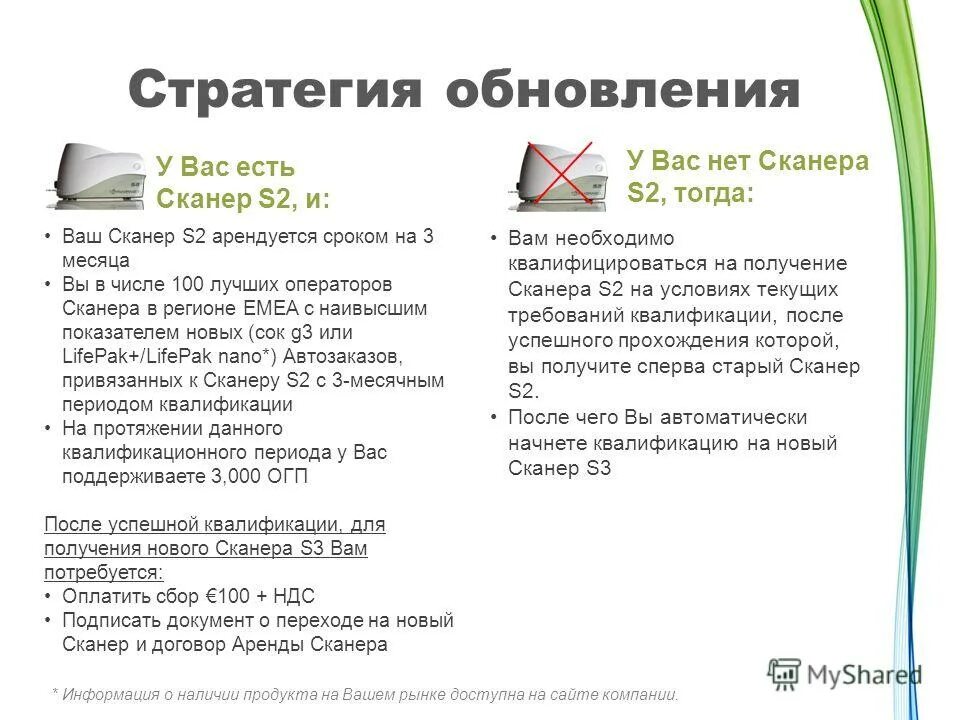 Стратегия обновления

У Вас есть Сканер S2, и:

• Ваш Сканер S2 арендуется сроком на 3 месяца
• Вы в числе 100 лучших операторов Сканера в регионе EMEA с наивысшим показателем новых (сок g3 или LifePak+/LifePak nano*) Автозаказов, привязанных к Сканеру S2 с 3-месячным периодом квалификации
• На протяжении данного квалификационного периода у Вас поддерживаете 3,000 ОГП

После успешной квалификации, для получения нового Сканера S3 Вам потребуется:
• Оплатить сбор €100 + НДС
• Подписать документ о переходе на новый Сканер и договор Аренды Сканера

У Вас нет Сканера S2, тогда:

• Вам необходимо квалифицироваться на получение Сканера S2 на условиях текущих требований квалификации, после успешного прохождения которой, вы получите сперва старый Сканер S2.
• После чего Вы автоматически начнете квалификацию на новый Сканер S3

* Информация о наличии продукта на Вашем рынке доступна на сайте компании.

MyShared